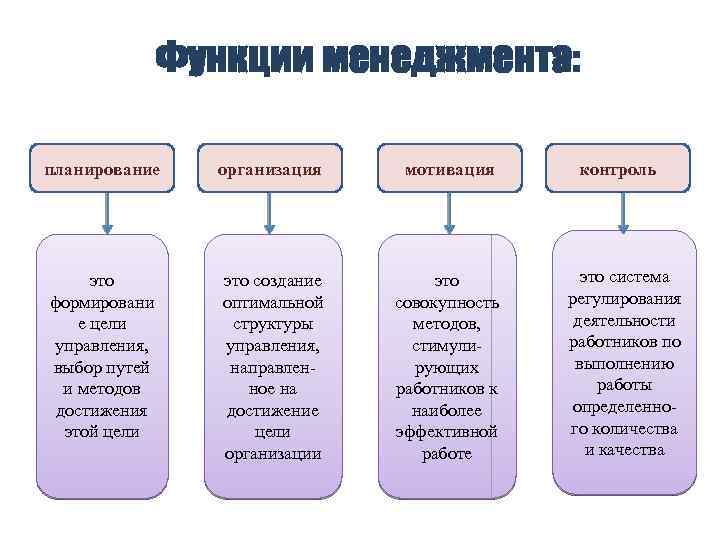 Функции менеджмента:

планирование

организация

мотивация

контроль

это формирование цели управления, выбор путей и методов достижения этой цели

это создание оптимальной структуры управления, направленное на достижение цели организации

это совокупность методов, стимулирующих работников к наиболее эффективной работе

это система регулирования деятельности работников по выполнению работы определенного количества и качества